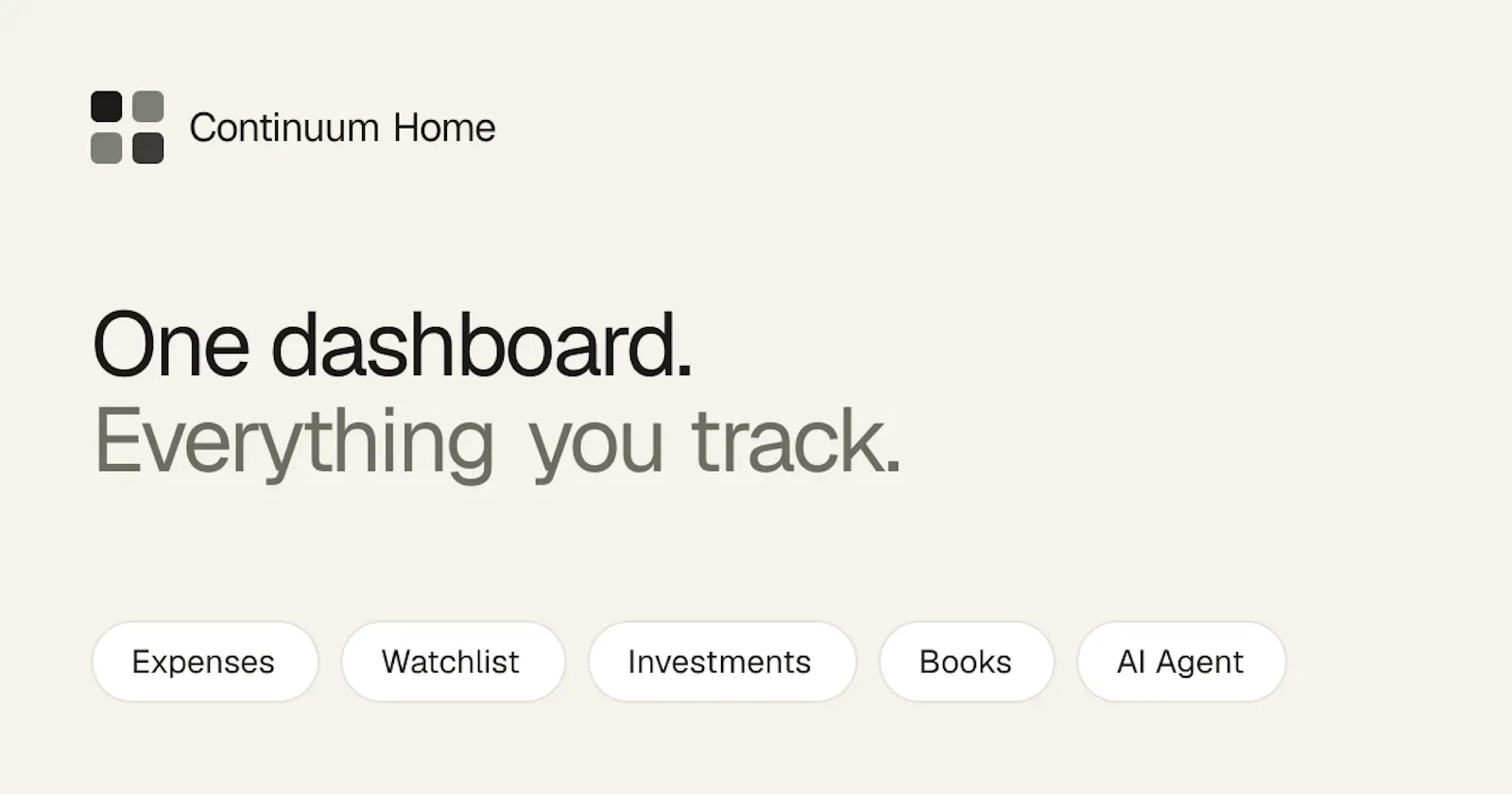 Continuum Home

One dashboard.
Everything you track.

Expenses Watchlist Investments Books AI Agent